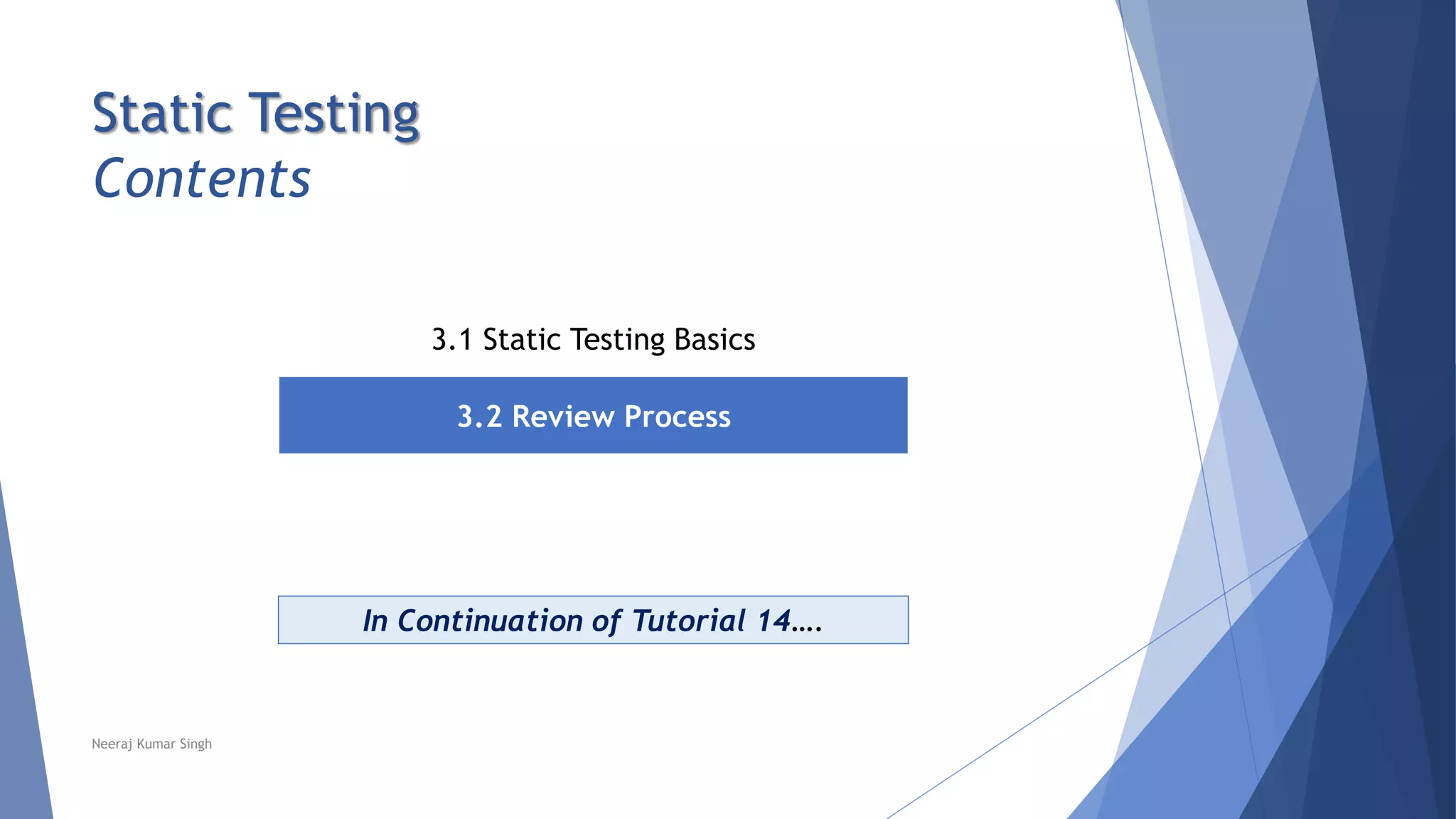 Static Testing
Contents

3.1 Static Testing Basics

3.2 Review Process

In Continuation of Tutorial 14….

Neeraj Kumar Singh